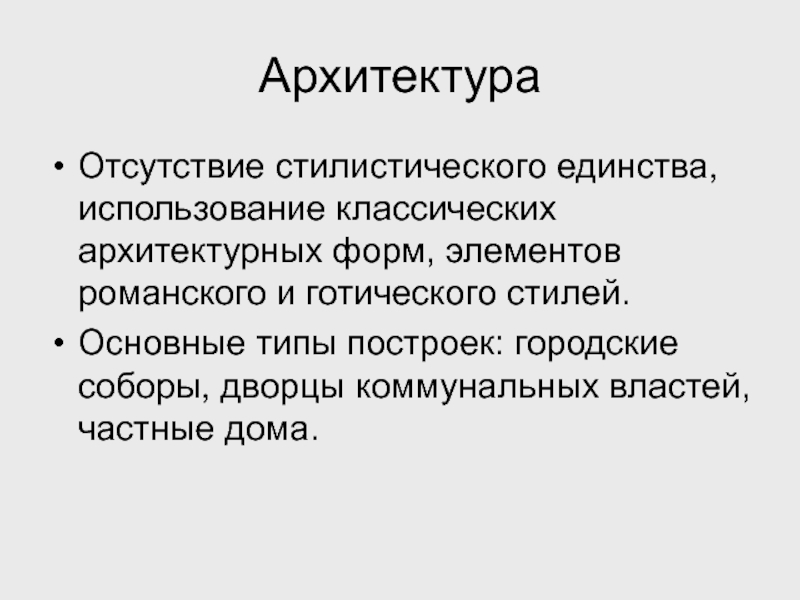 Архитектура

• Отсутствие стилистического единства, использование классических архитектурных форм, элементов романского и готического стилей.

• Основные типы построек: городские соборы, дворцы коммунальных властей, частные дома.